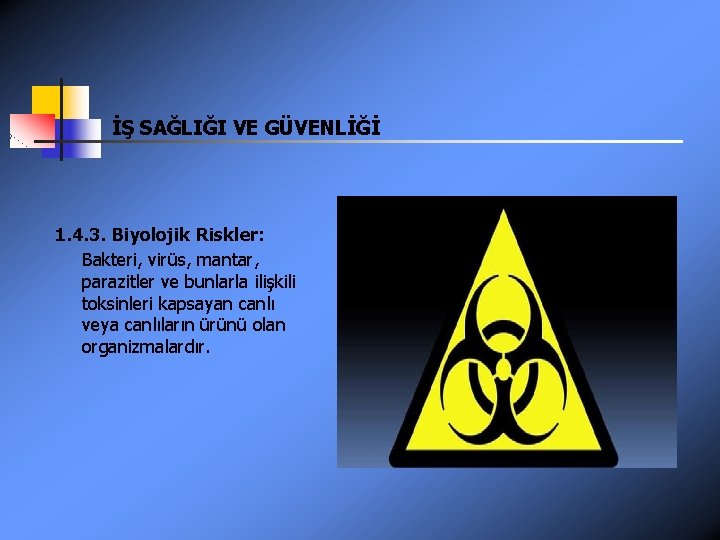 İŞ SAĞLIĞI VE GÜVENLİĞİ

1.4.3. Biyolojik Riskler:

Bakteri, virüs, mantar, parazitler ve bunlarla ilişkili toksinleri kapsayan canlı veya canlıların ürünü olan organizmalardır.